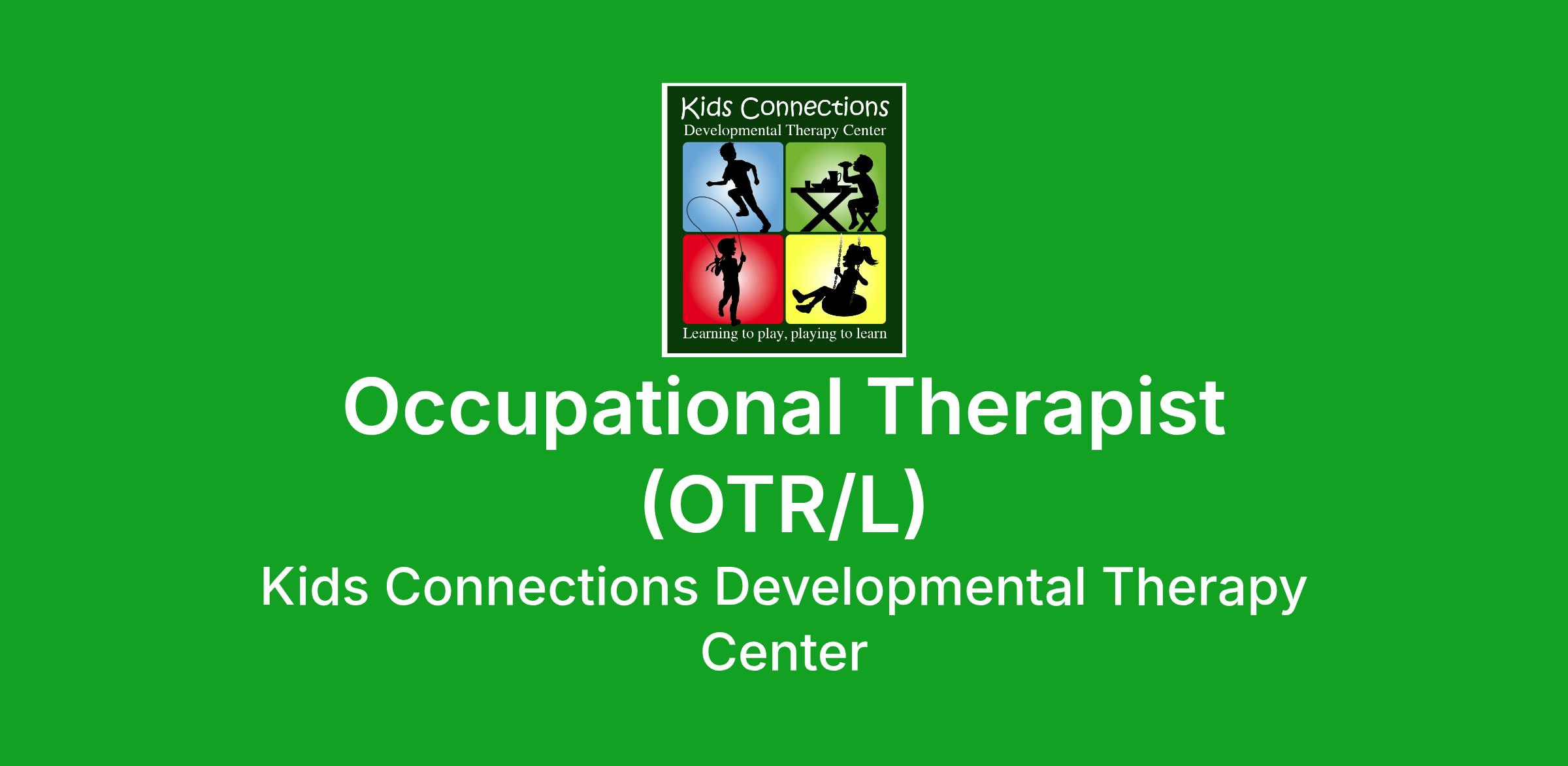 Kids Connections
Developmental Therapy Center

Learning to play, playing to learn

Occupational Therapist (OTR/L)

Kids Connections Developmental Therapy Center